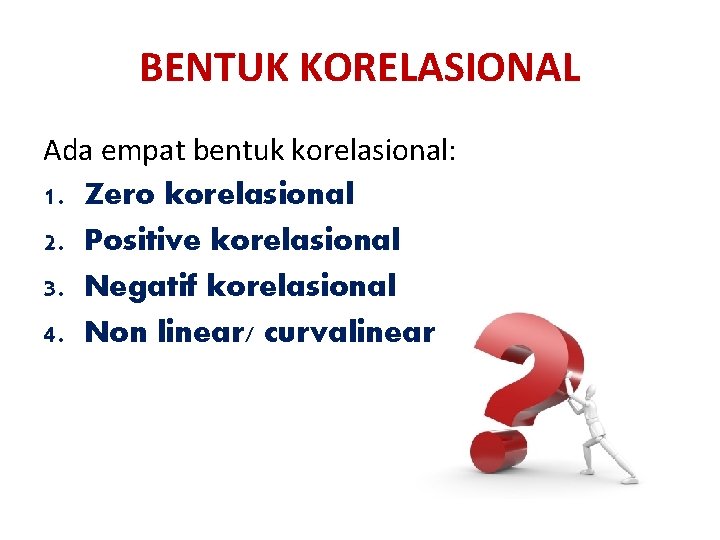 BENTUK KORELASIONAL

Ada empat bentuk korelasional:
1. Zero korelasional
2. Positive korelasional
3. Negatif korelasional
4. Non linear/ curvalinear